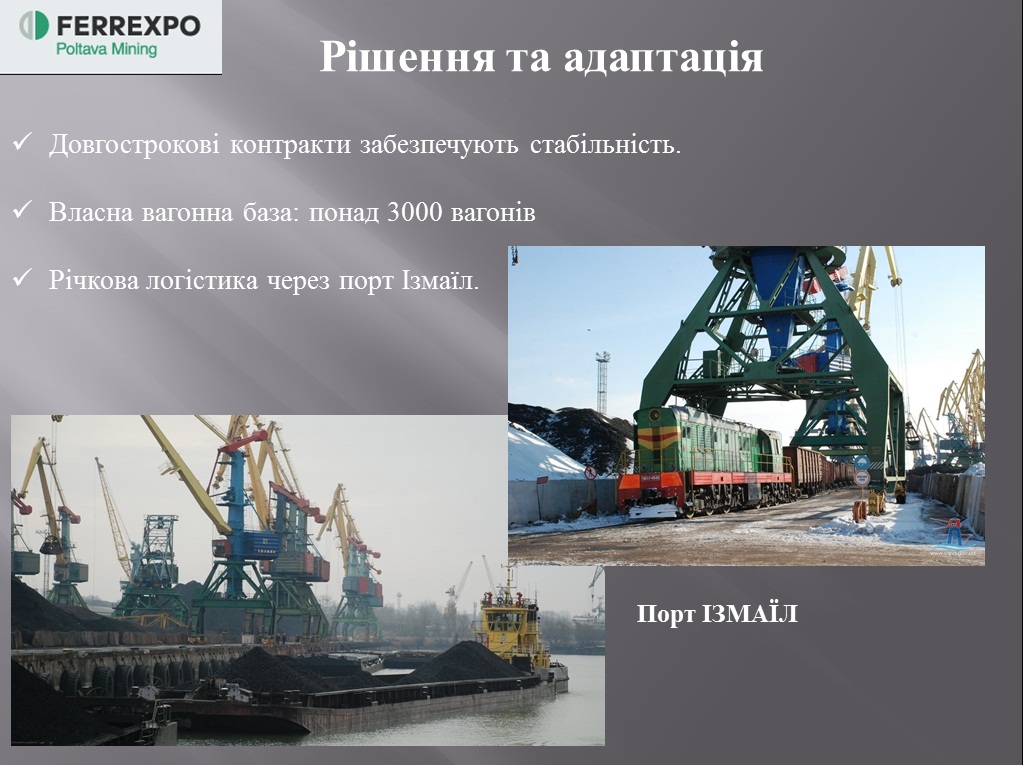 FERREXPO
Poltava Mining

Рішення та адаптація

✓ Довгострокові контракти забезпечують стабільність.

✓ Власна вагонна база: понад 3000 вагонів

✓ Річкова логістика через порт Ізмаїл.

Порт ІЗМАЇЛ